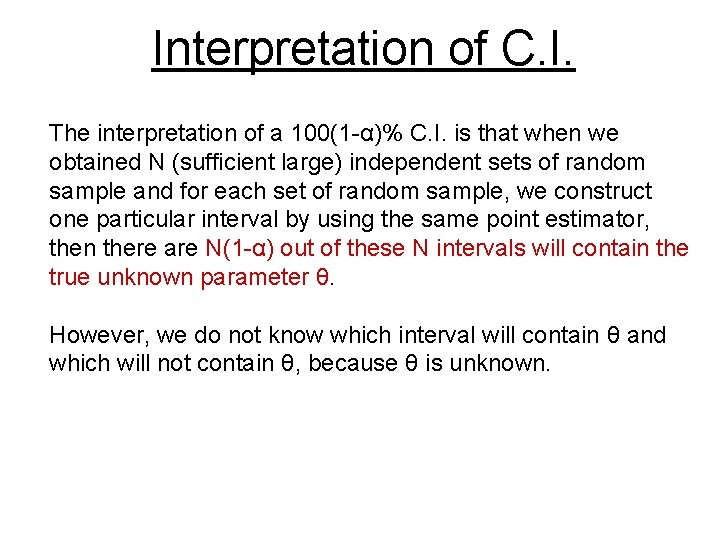 Interpretation of C.I.

The interpretation of a 100(1-α)% C.I. is that when we obtained N (sufficient large) independent sets of random sample and for each set of random sample, we construct one particular interval by using the same point estimator, then there are N(1-α) out of these N intervals will contain the true unknown parameter θ.

However, we do not know which interval will contain θ and which will not contain θ, because θ is unknown.